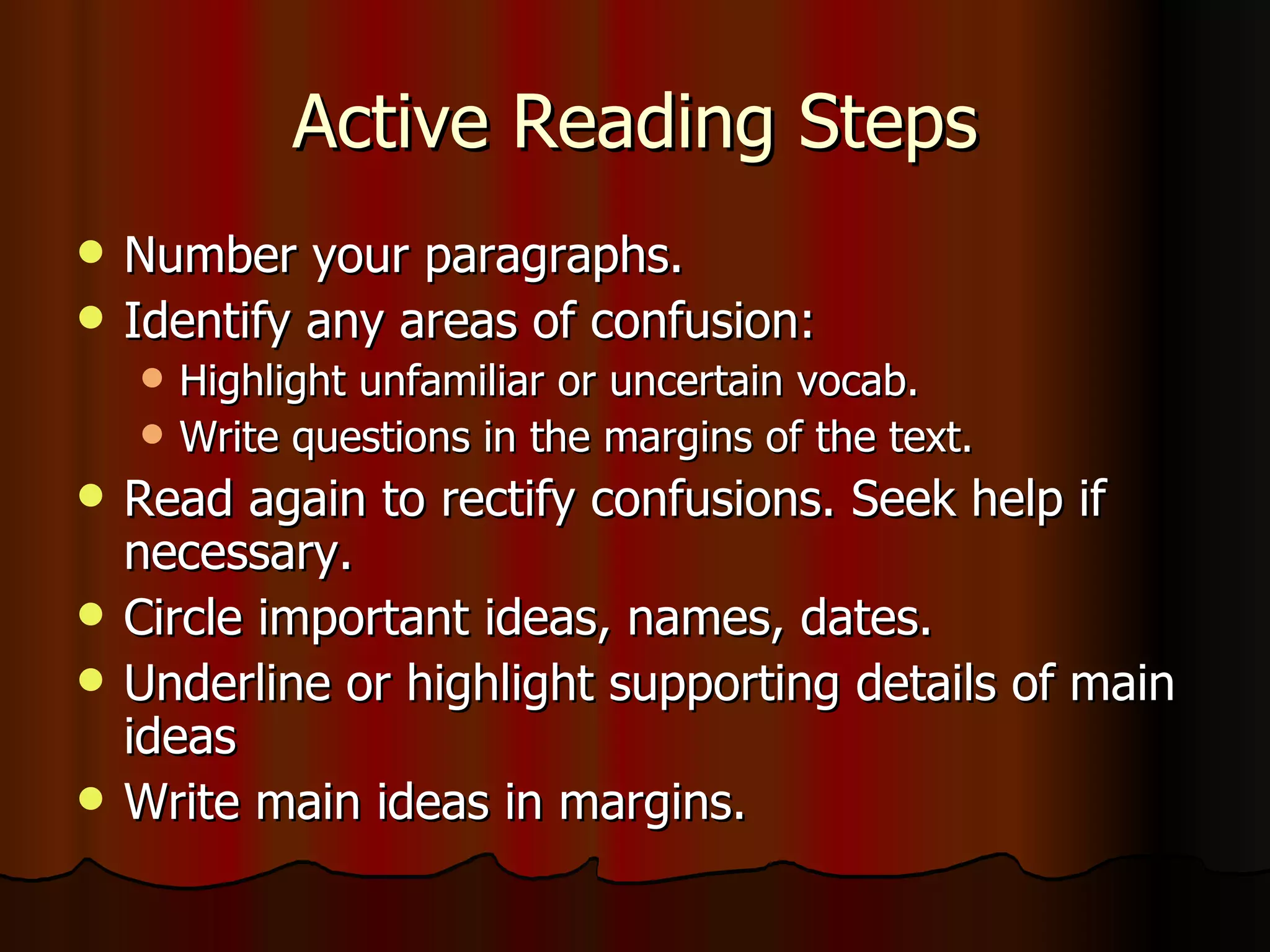 Active Reading Steps

- Number your paragraphs.
- Identify any areas of confusion:
  - Highlight unfamiliar or uncertain vocab.
  - Write questions in the margins of the text.
- Read again to rectify confusions. Seek help if necessary.
- Circle important ideas, names, dates.
- Underline or highlight supporting details of main ideas
- Write main ideas in margins.